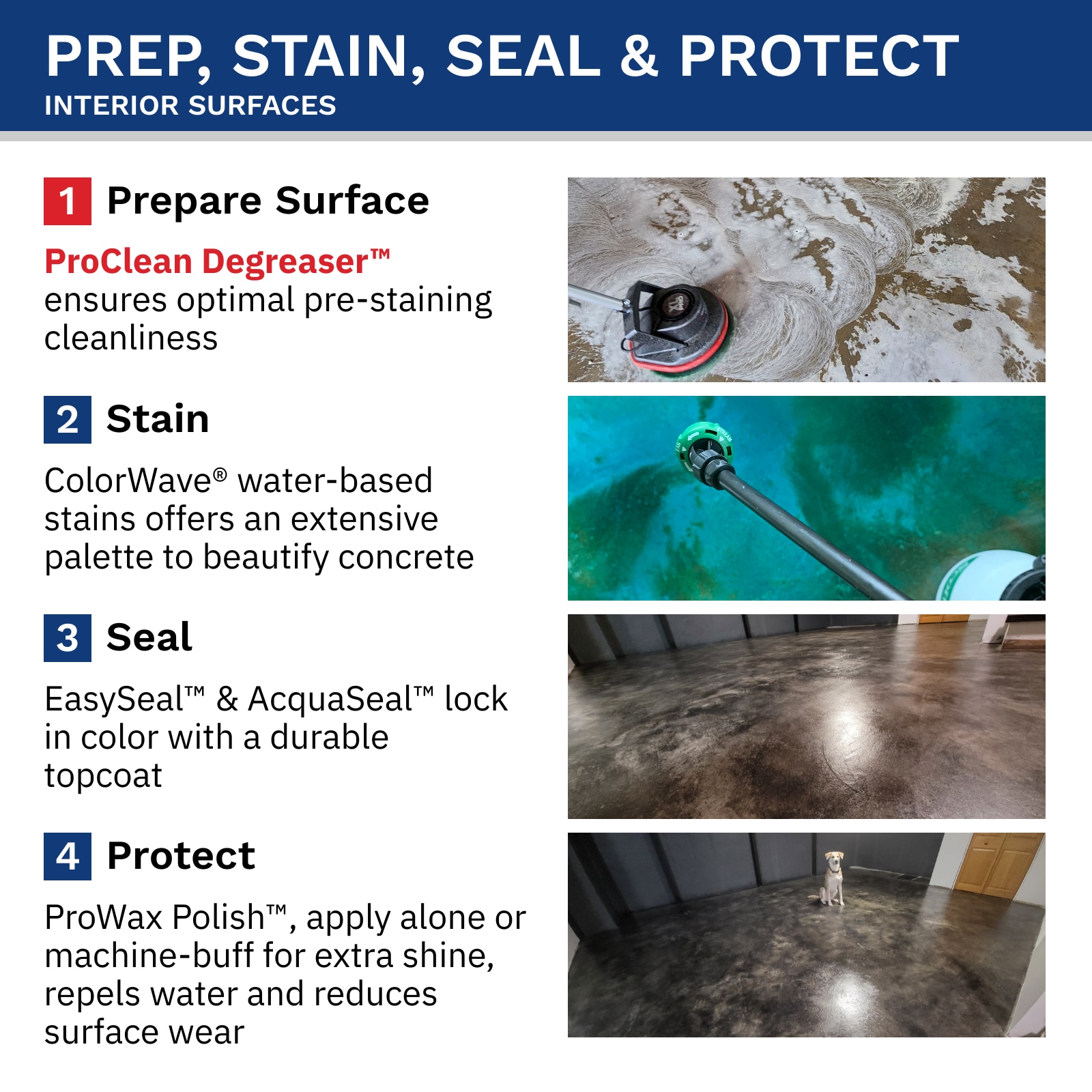 PREP, STAIN, SEAL & PROTECT
INTERIOR SURFACES

1 Prepare Surface

ProClean Degreaser™ ensures optimal pre-staining cleanliness

2 Stain

ColorWave® water-based stains offers an extensive palette to beautify concrete

3 Seal

EasySeal™ & AcquaSeal™ lock in color with a durable topcoat

4 Protect

ProWax Polish™, apply alone or machine-buff for extra shine, repels water and reduces surface wear